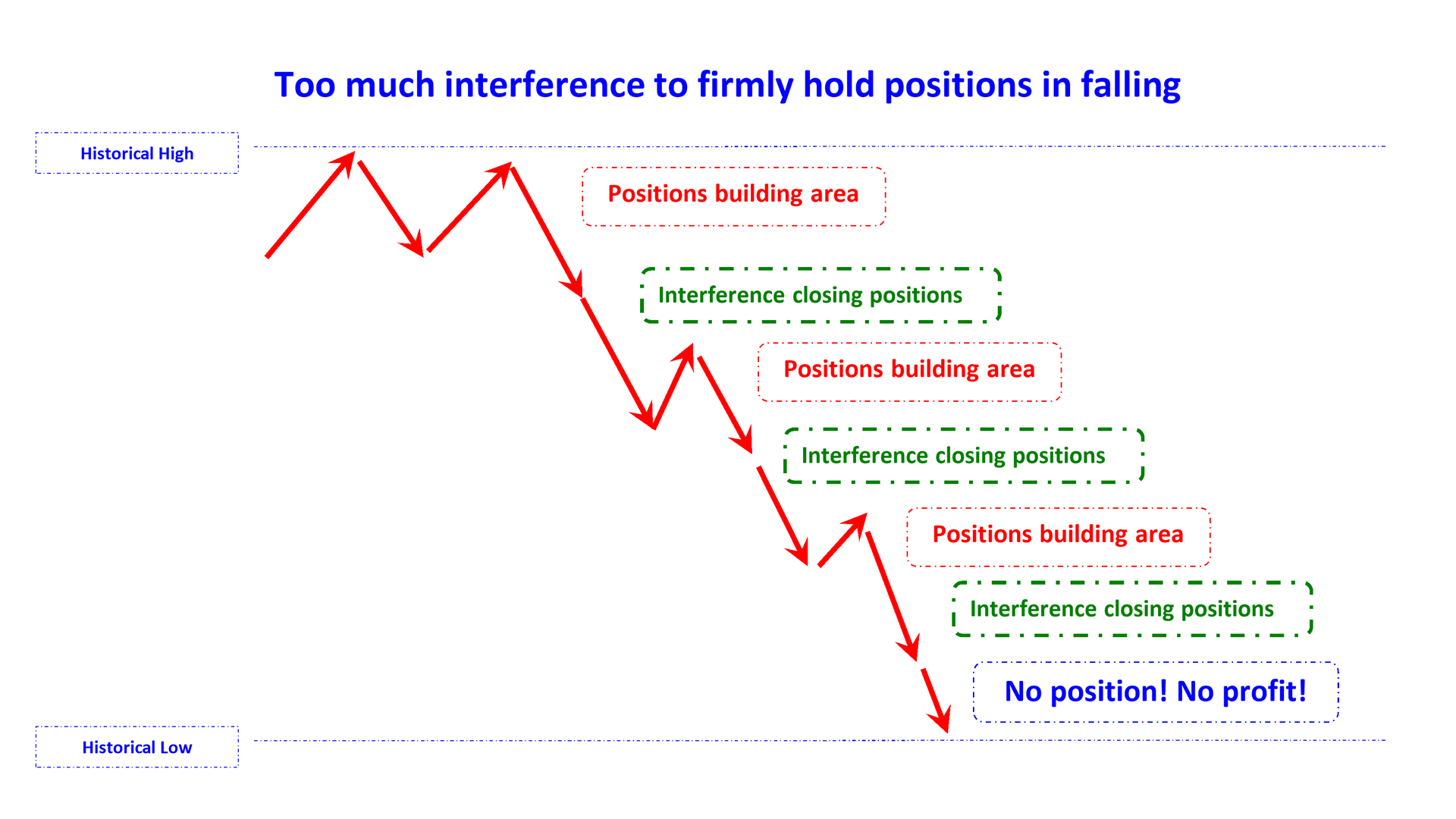 Too much interference to firmly hold positions in falling

Historical High

Positions building area

Interference closing positions

Positions building area

Interference closing positions

Positions building area

Interference closing positions

No position! No profit!

Historical Low